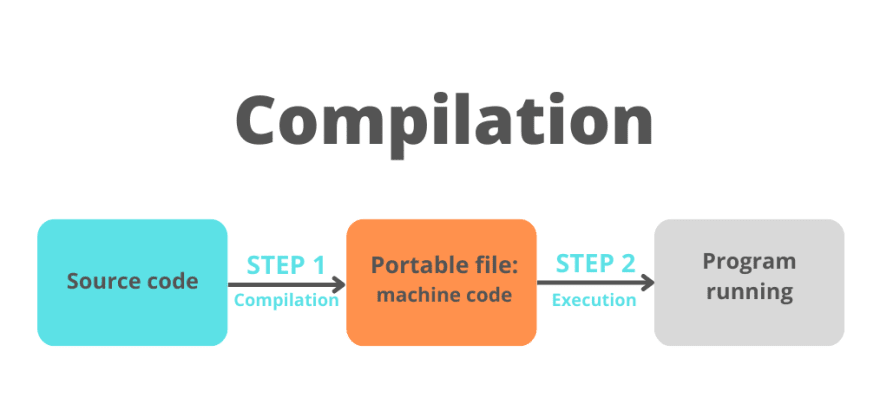 Compilation

Source code

STEP 1
Compilation

Portable file:
machine code

STEP 2
Execution

Program
running